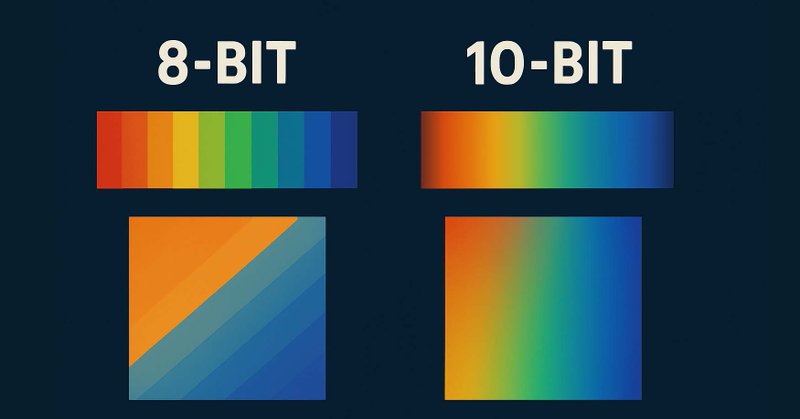 8-BIT

10-BIT